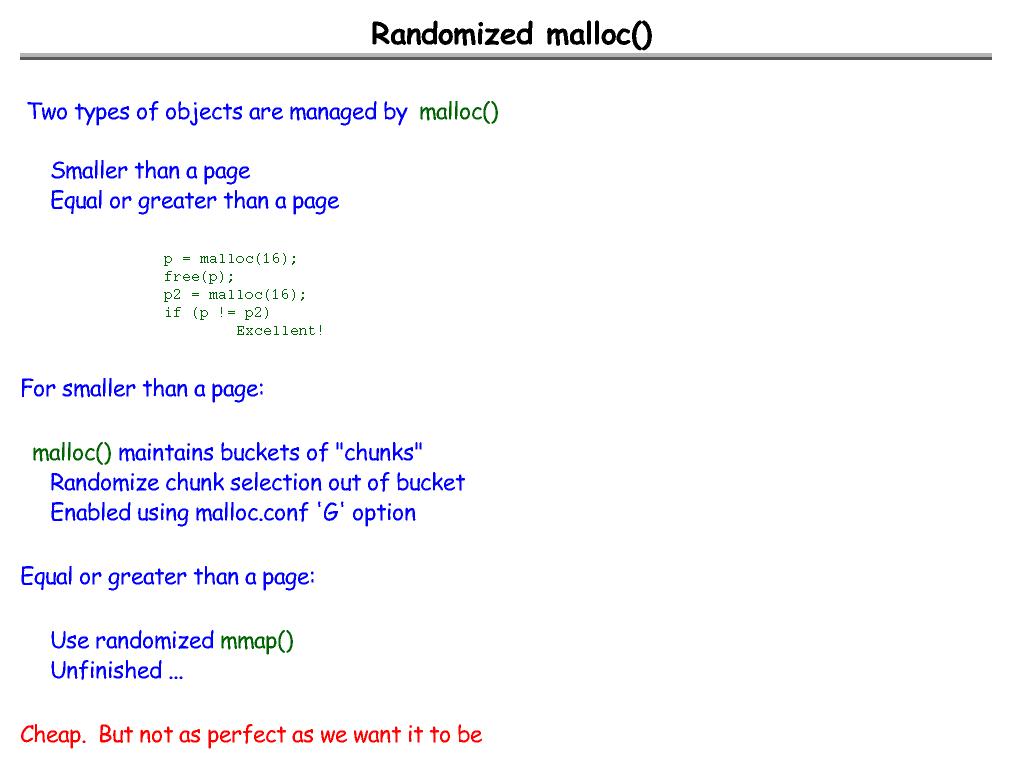 Randomized malloc()

Two types of objects are managed by malloc()

Smaller than a page
Equal or greater than a page

p = malloc(16);
free(p);
p2 = malloc(16);
if (p != p2)
Excellent!

For smaller than a page:

malloc() maintains buckets of "chunks"
Randomize chunk selection out of bucket
Enabled using malloc.conf 'G' option

Equal or greater than a page:

Use randomized mmap()
Unfinished ...

Cheap. But not as perfect as we want it to be